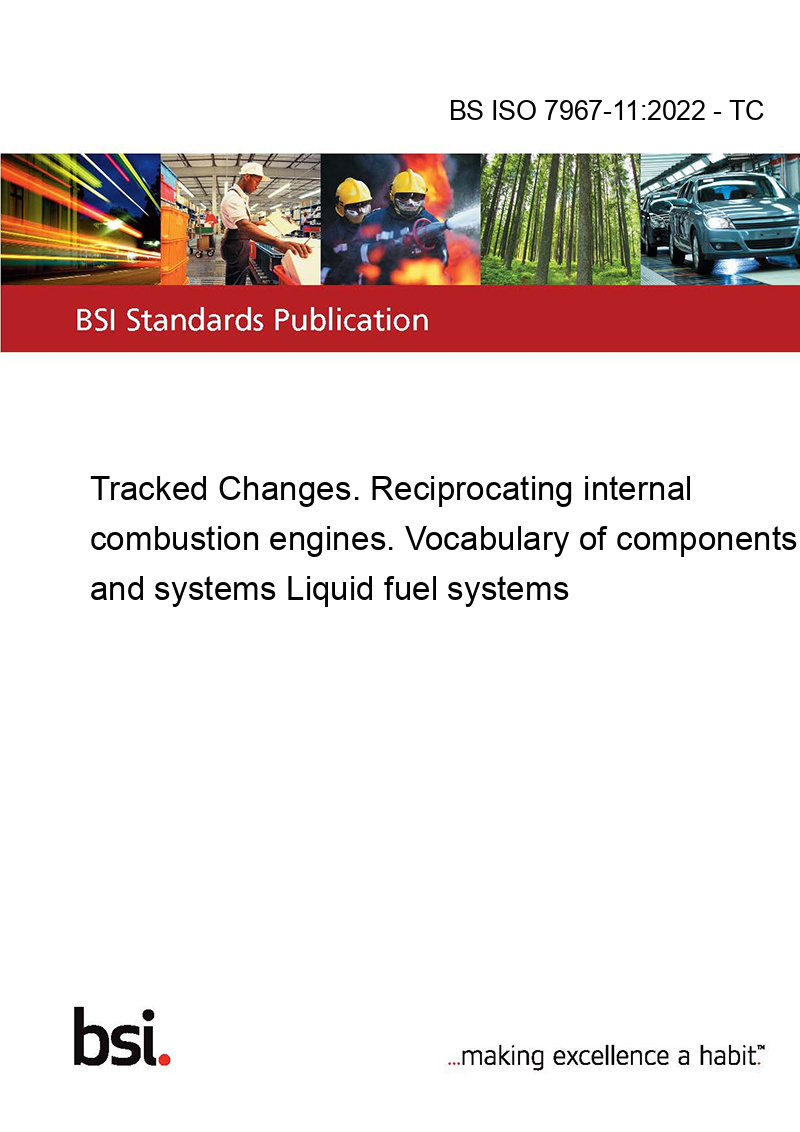 BS ISO 7967-11:2022 - TC

BSI Standards Publication

Tracked Changes. Reciprocating internal combustion engines. Vocabulary of components and systems Liquid fuel systems

bsi.

...making excellence a habit.™